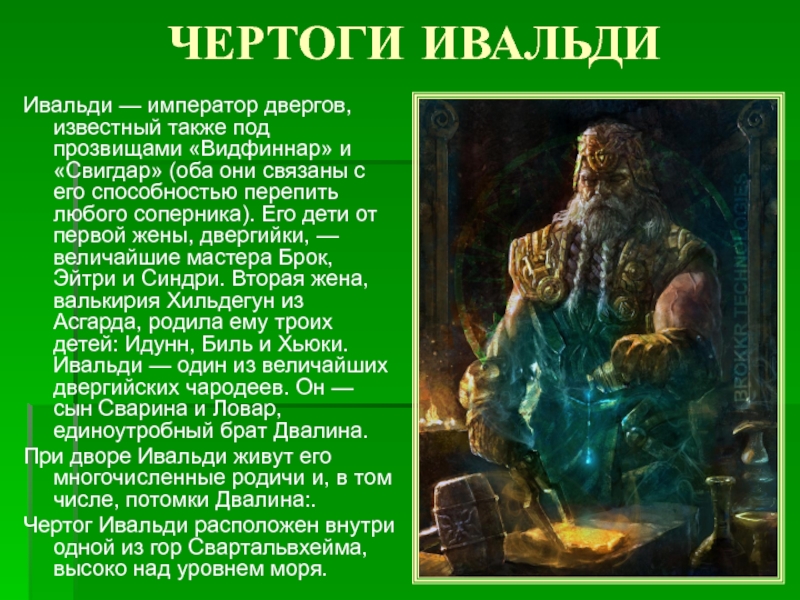 ЧЕРТОГИ ИВАЛЬДИ

Ивальди — император двергов, известный также под прозвищами «Видфиннар» и «Свигдар» (оба они связаны с его способностью перепить любого соперника). Его дети от первой жены, двергийки, — величайшие мастера Брок, Эйтри и Синдри. Вторая жена, валькирия Хильдегун из Асгарда, родила ему троих детей: Идунн, Биль и Хьюки. Ивальди — один из величайших двергийских чародеев. Он — сын Сварина и Ловар, единоутробный брат Двалина.

При дворе Ивальди живут его многочисленные родичи и, в том числе, потомки Двалина:.

Чертог Ивальди расположен внутри одной из гор Свартальвхейма, высоко над уровнем моря.

BROKKR TECHNOLOGIES